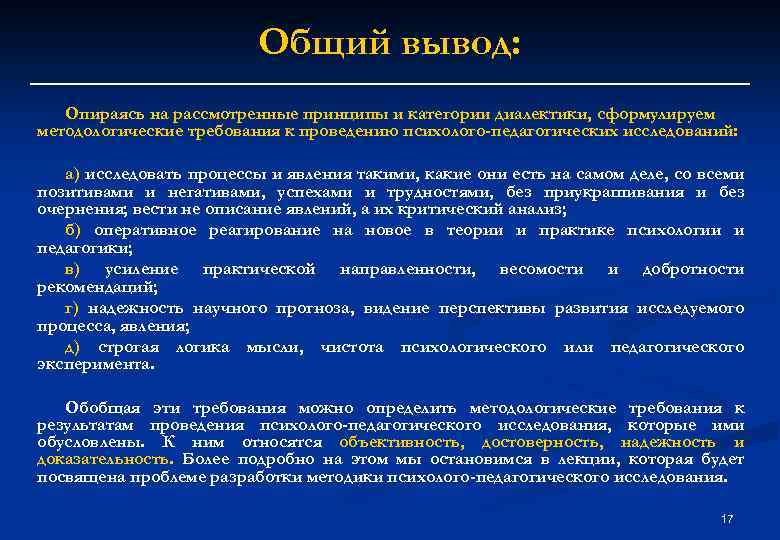 Общий вывод:

Опираясь на рассмотренные принципы и категории диалектики, сформулируем методологические требования к проведению психолого-педагогических исследований:

а) исследовать процессы и явления такими, какие они есть на самом деле, со всеми позитивами и негативами, успехами и трудностями, без приукрашивания и без очернения; вести не описание явлений, а их критический анализ;

б) оперативное реагирование на новое в теории и практике психологии и педагогики;

в) усиление практической направленности, весомости и добротности рекомендаций;

г) надежность научного прогноза, видение перспективы развития исследуемого процесса, явления;

д) строгая логика мысли, чистота психологического или педагогического эксперимента.

Обобщая эти требования можно определить методологические требования к результатам проведения психолого-педагогического исследования, которые ими обусловлены. К ним относятся объективность, достоверность, надежность и доказательность. Более подробно на этом мы остановимся в лекции, которая будет посвящена проблеме разработки методики психолого-педагогического исследования.

17